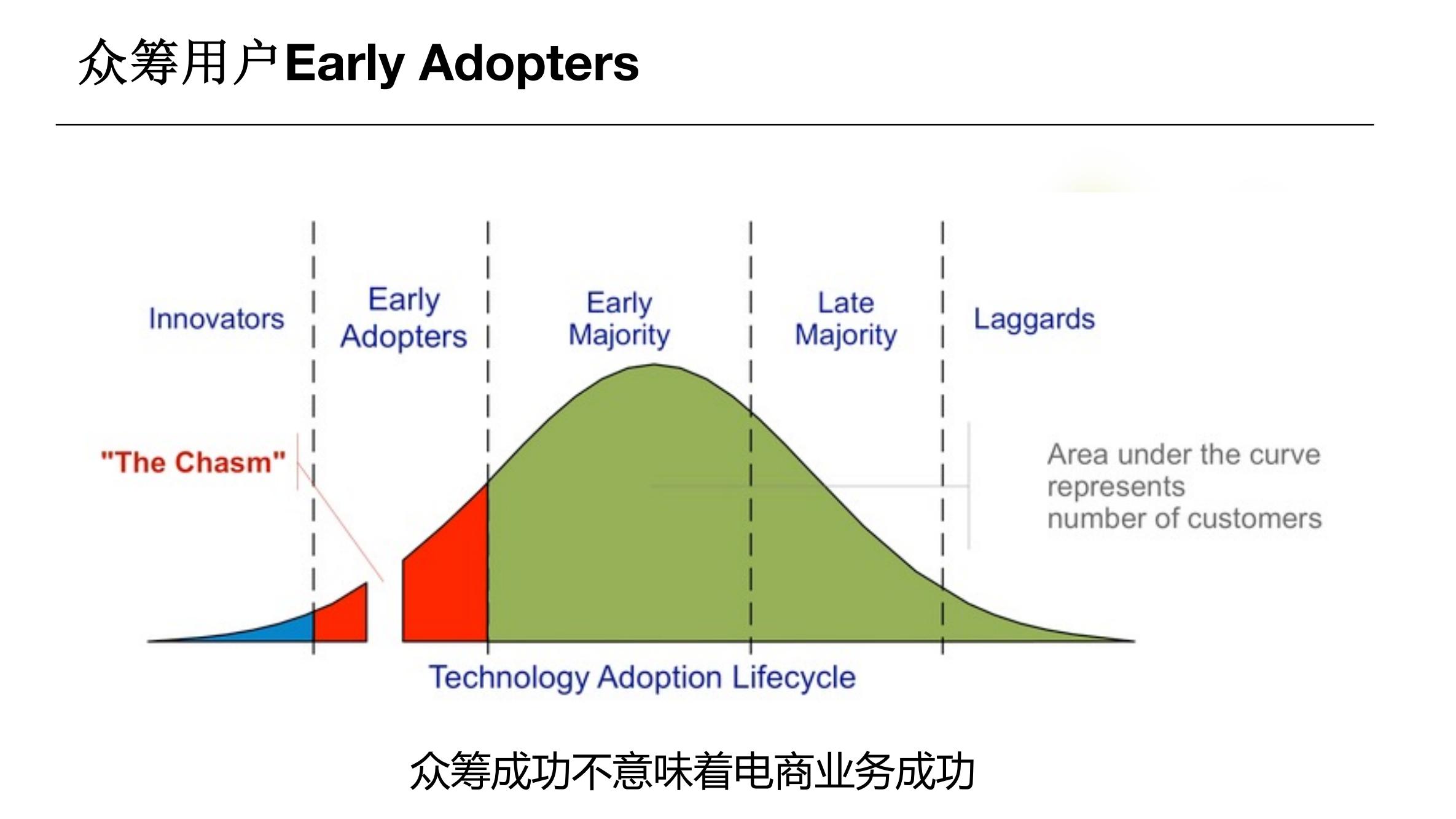 众筹用户Early Adopters

Innovators

Early Adopters

Early Majority

Late Majority

Laggards

"The Chasm"

Area under the curve represents number of customers

Technology Adoption Lifecycle

众筹成功不意味着电商业务成功